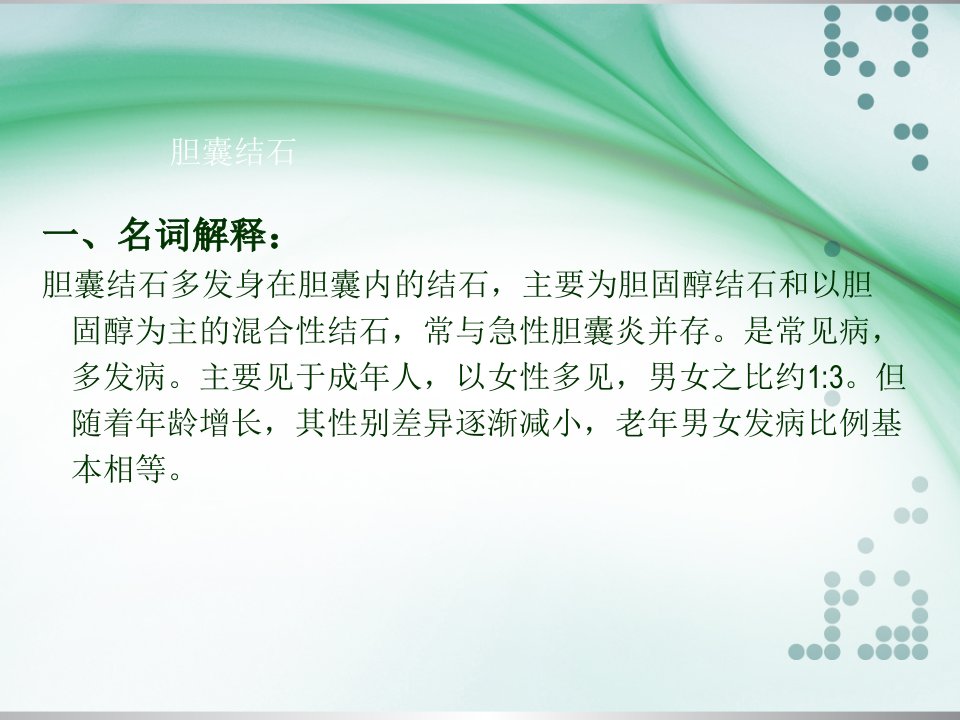 胆囊结石

一、名词解释：

胆囊结石多发身在胆囊内的结石，主要为胆固醇结石和以胆固醇为主的混合性结石，常与急性胆囊炎并存。是常见病，多发病。主要见于成年人，以女性多见，男女之比约1:3。但随着年龄增长，其性别差异逐渐减小，老年男女发病比例基本相等。